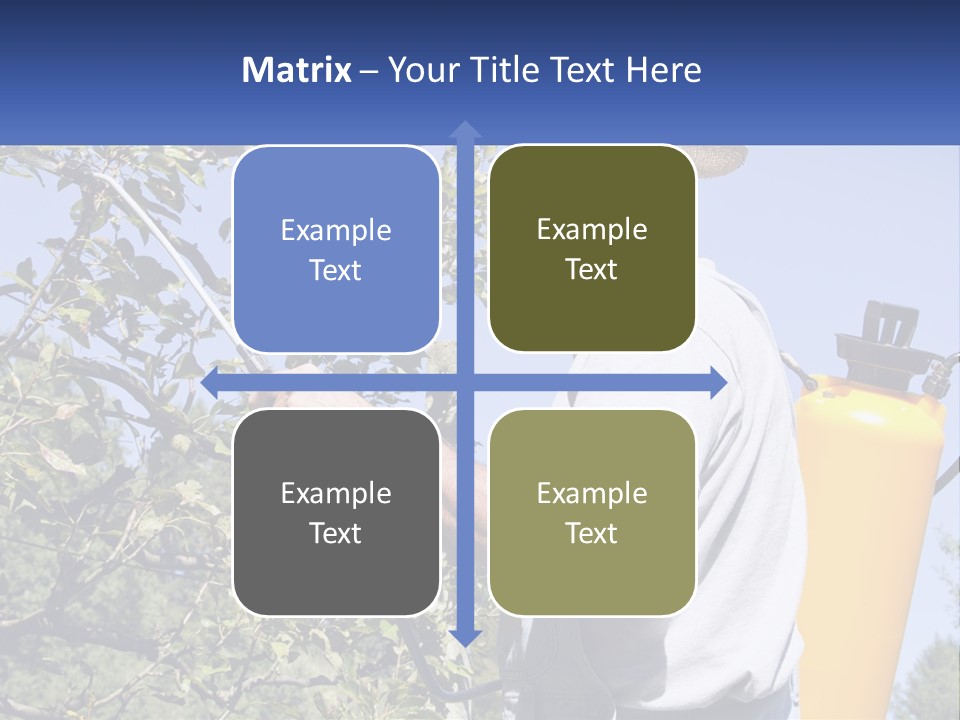 Matrix – Your Title Text Here

Example Text

Example Text

Example Text

Example Text